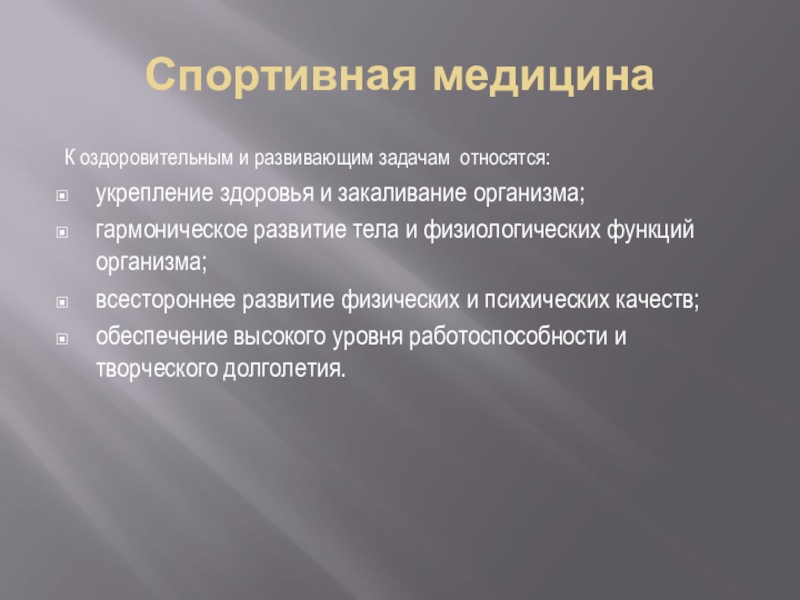 Спортивная медицина

К оздоровительным и развивающим задачам относятся:

- укрепление здоровья и закаливание организма;
- гармоническое развитие тела и физиологических функций организма;
- всестороннее развитие физических и психических качеств;
- обеспечение высокого уровня работоспособности и творческого долголетия.